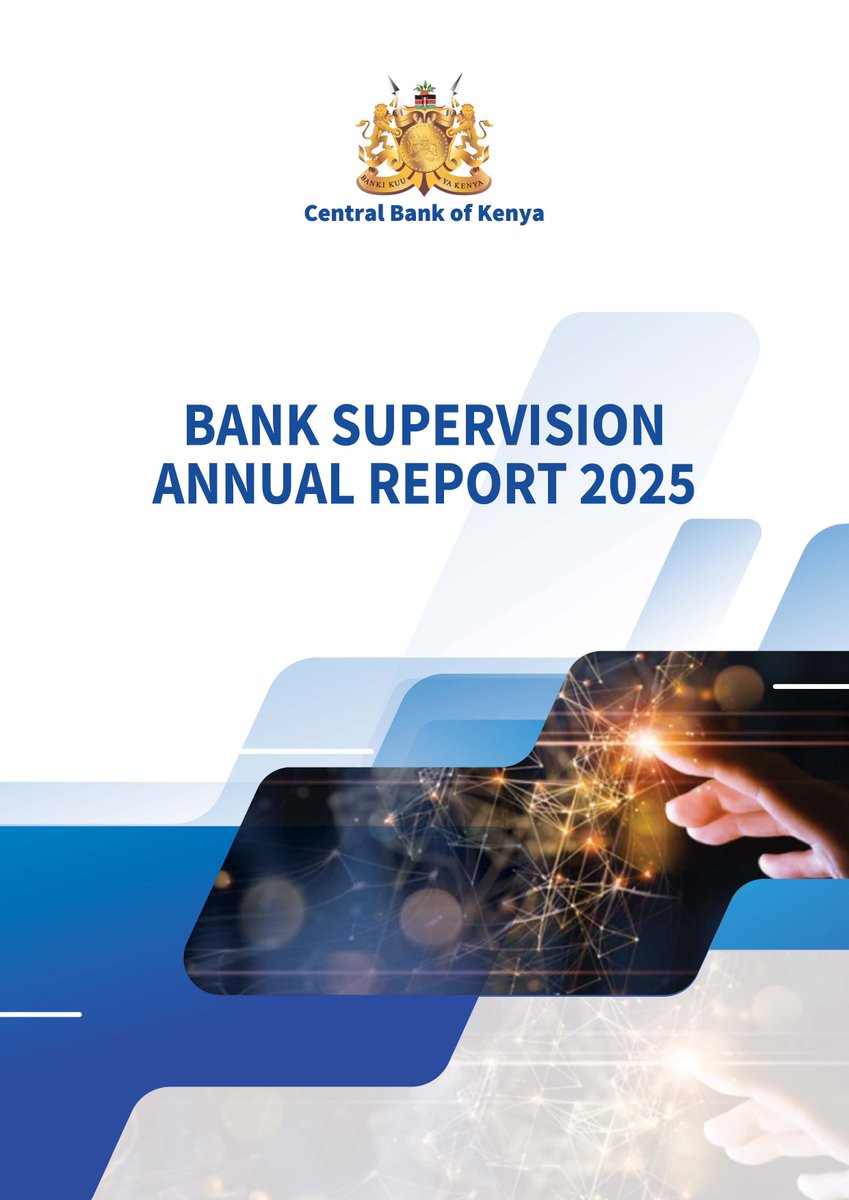 BANKI KUU YA KENYA
Central Bank of Kenya

BANK SUPERVISION ANNUAL REPORT 2025